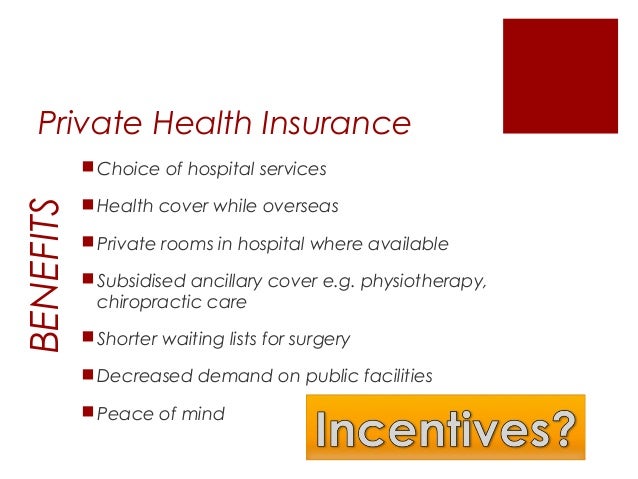 Private Health Insurance

BENEFITS

- Choice of hospital services
- Health cover while overseas
- Private rooms in hospital where available
- Subsidised ancillary cover e.g. physiotherapy, chiropractic care
- Shorter waiting lists for surgery
- Decreased demand on public facilities
- Peace of mind

Incentives?